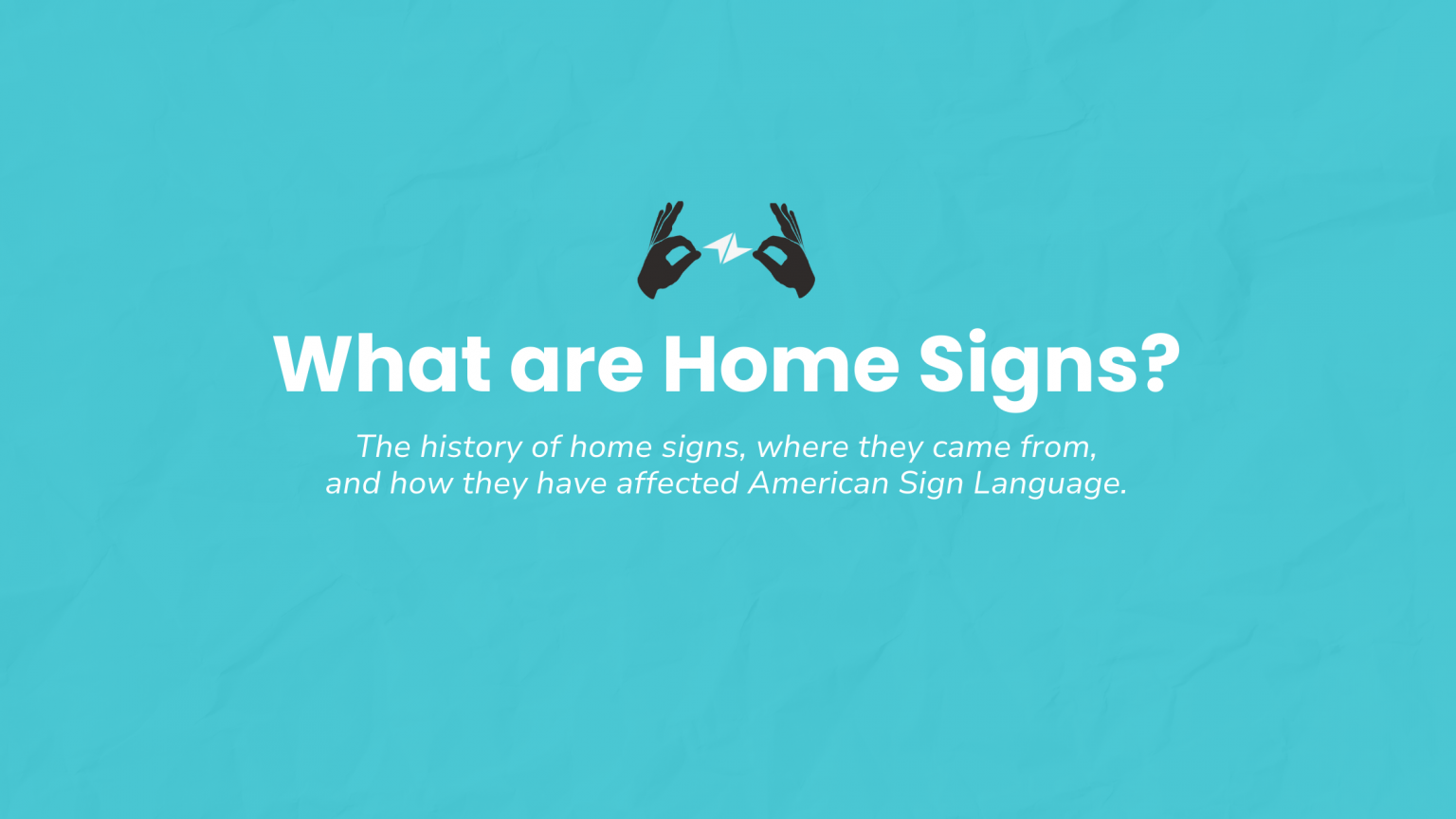 What are Home Signs?

The history of home signs, where they came from, and how they have affected American Sign Language.